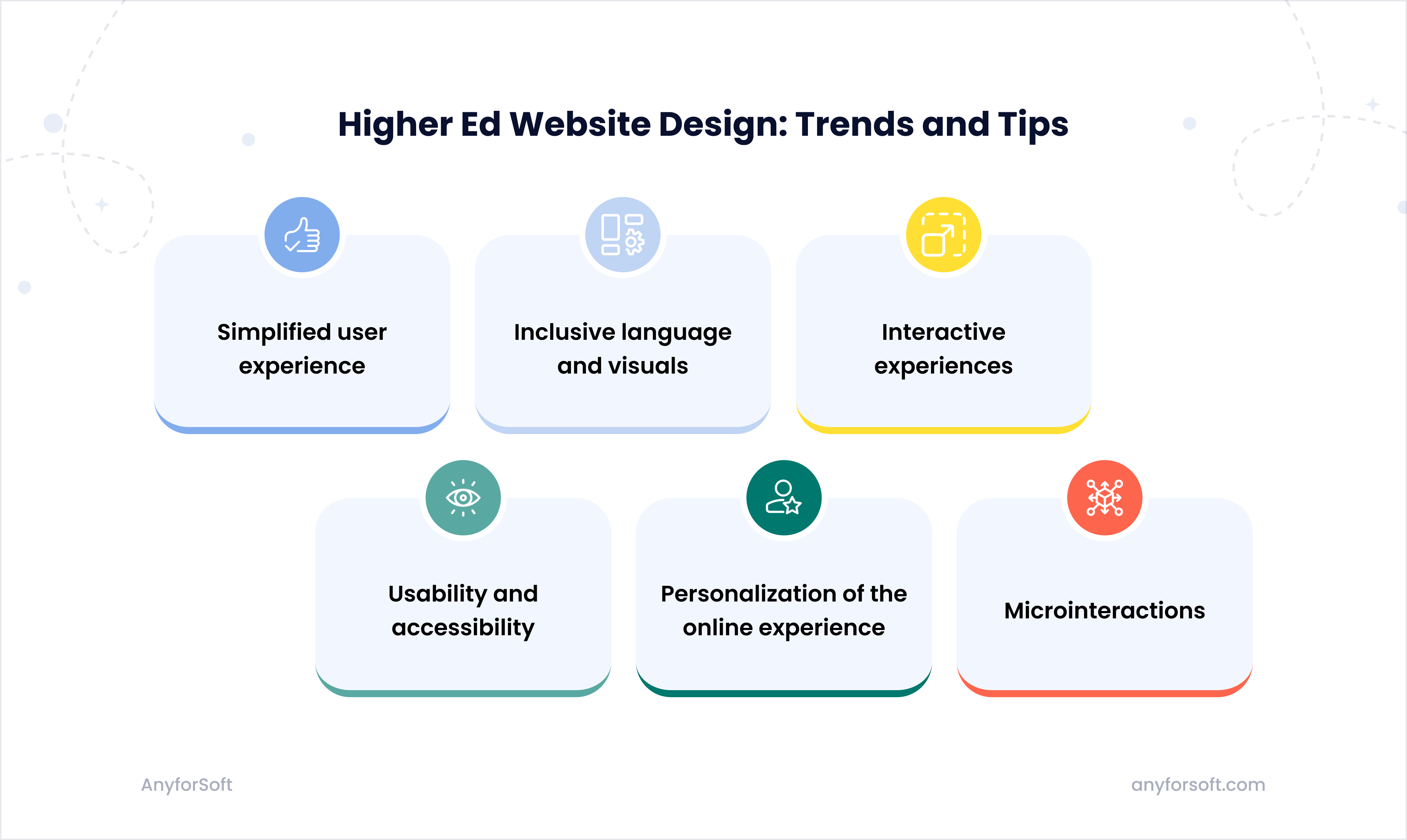 Higher Ed Website Design: Trends and Tips

Simplified user experience

Inclusive language and visuals

Interactive experiences

Usability and accessibility

Personalization of the online experience

Microinteractions

AnyforSoft

anyforsoft.com